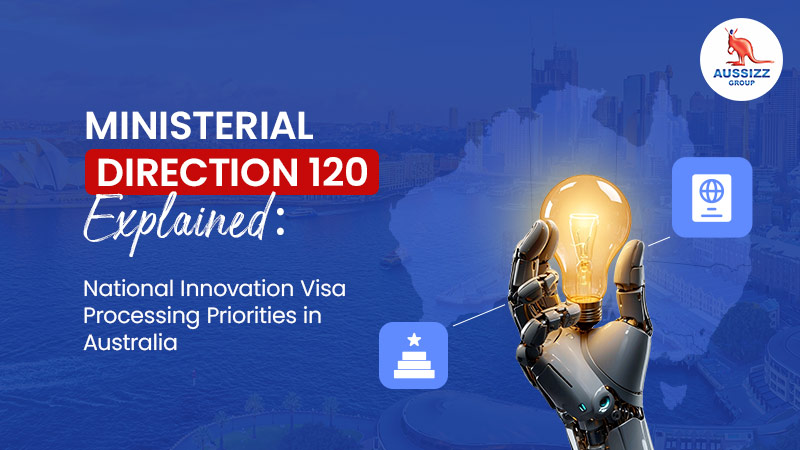 AUSSIZZ GROUP

MINISTERIAL DIRECTION 120 Explained:

National Innovation Visa Processing Priorities in Australia